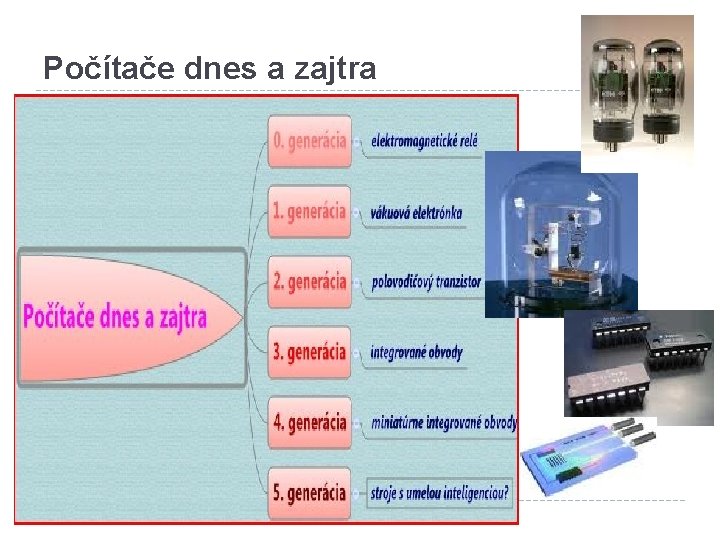 Počítače dnes a zajtra

Počítače dnes a zajtra

0. generácia elektromagnetické relé

1. generácia vákuová elektrónka

2. generácia polovodičový tranzistor

3. generácia integrované obvody

4. generácia miniatúrne integrované obvody

5. generácia stroje s umelou inteligenciou?